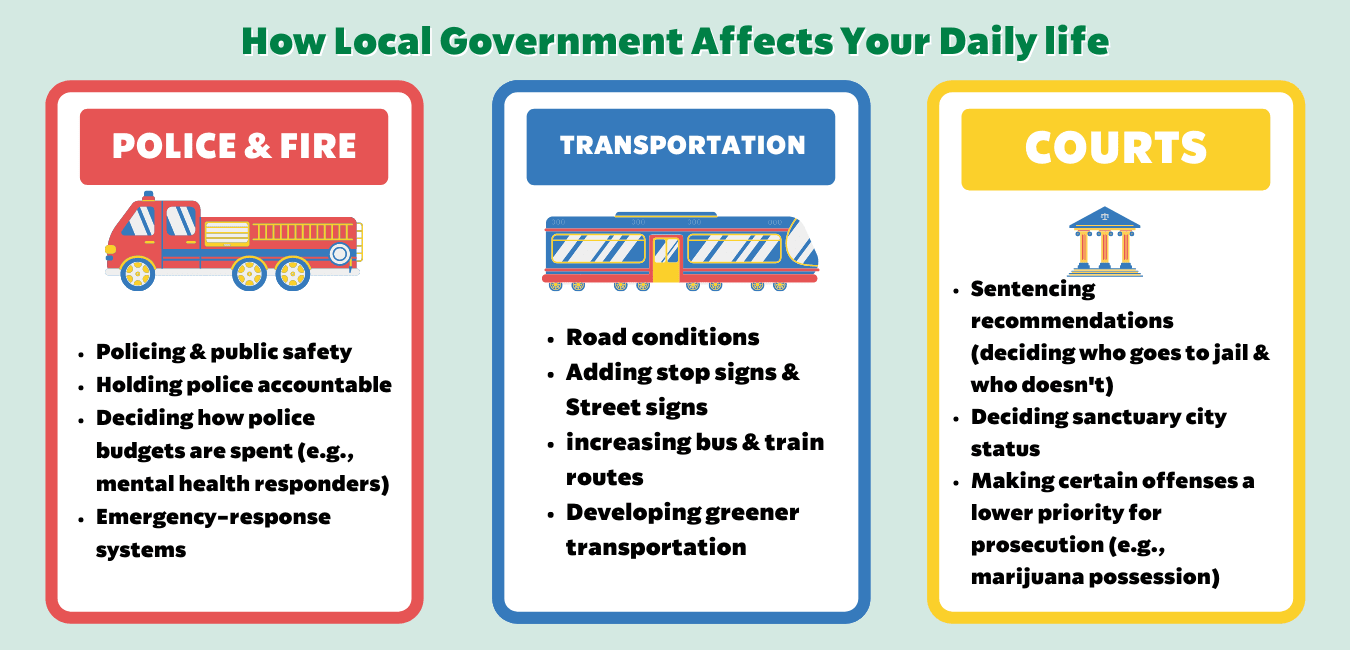 How Local Government Affects Your Daily life

POLICE & FIRE

- Policing & public safety
- Holding police accountable
- Deciding how police budgets are spent (e.g., mental health responders)
- Emergency-response systems

TRANSPORTATION

- Road conditions
- Adding stop signs & Street signs
- increasing bus & train routes
- Developing greener transportation

COURTS

- Sentencing recommendations (deciding who goes to jail & who doesn't)
- Deciding sanctuary city status
- Making certain offenses a lower priority for prosecution (e.g., marijuana possession)